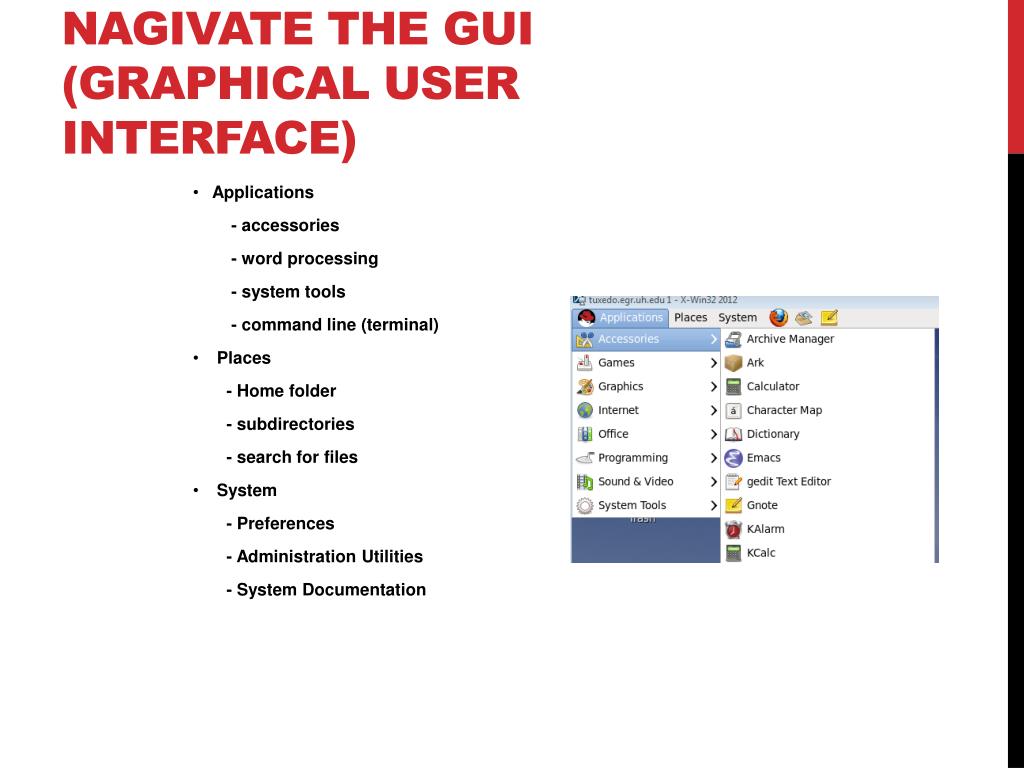 NAGIVATE THE GUI (GRAPHICAL USER INTERFACE)

• Applications

- accessories

- word processing

- system tools

- command line (terminal)

• Places

- Home folder

- subdirectories

- search for files

• System

- Preferences

- Administration Utilities

- System Documentation

tuxedo.egr.uh.edu 1 - X-Win32 2012

Applications Places System

Accessories
Games
Graphics
Internet
Office
Programming
Sound & Video
System Tools

Trash

Archive Manager
Ark
Calculator
Character Map
Dictionary
Emacs
gedit Text Editor
Gnote
KAlarm
KCalc